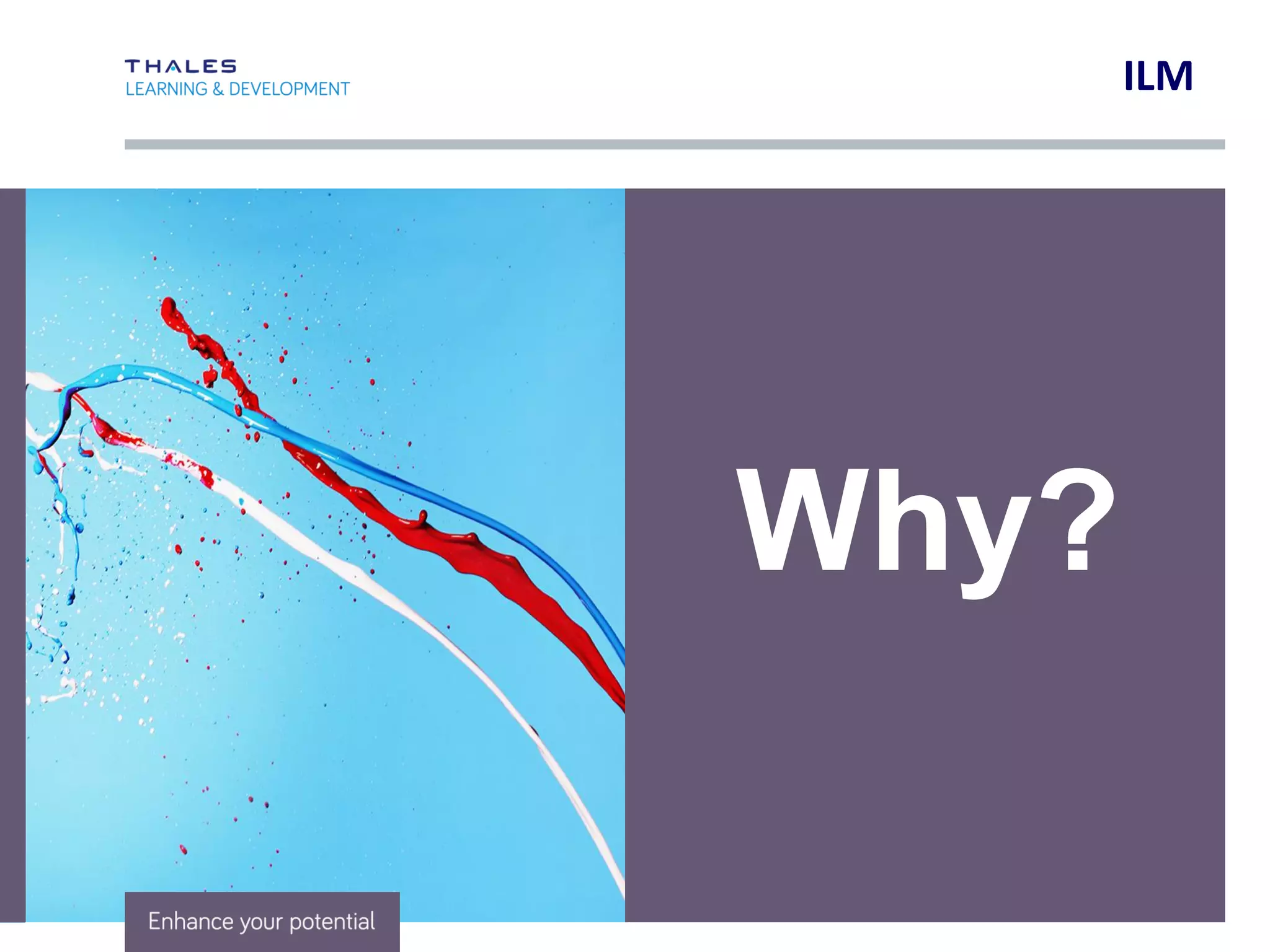 THALES
LEARNING & DEVELOPMENT

ILM

Why?

Enhance your potential